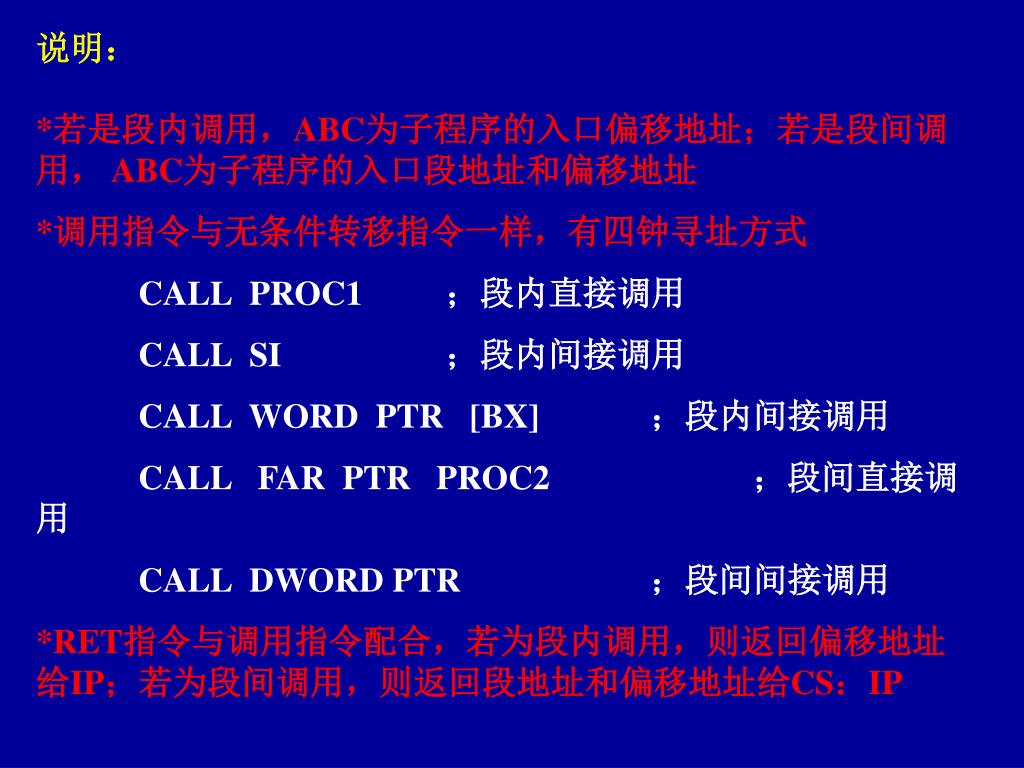 说明：

*若是段内调用，ABC为子程序的入口偏移地址；若是段间调用， ABC为子程序的入口段地址和偏移地址

*调用指令与无条件转移指令一样，有四钟寻址方式

CALL PROC1 ；段内直接调用

CALL SI ；段内间接调用

CALL WORD PTR [BX] ；段内间接调用

CALL FAR PTR PROC2 ；段间直接调用

CALL DWORD PTR ；段间间接调用

*RET指令与调用指令配合，若为段内调用，则返回偏移地址给IP；若为段间调用，则返回段地址和偏移地址给CS：IP